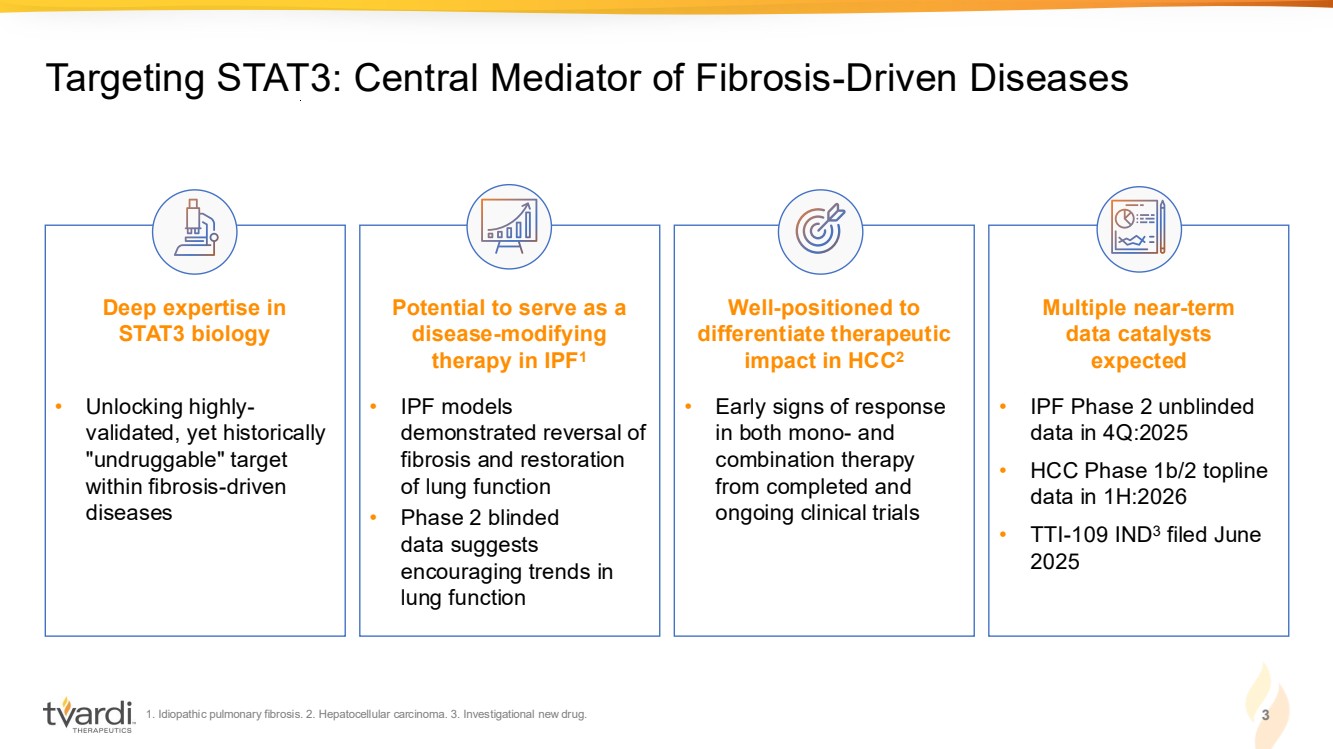 Targeting STAT3: Central Mediator of Fibrosis-Driven Diseases

Deep expertise in STAT3 biology

• Unlocking highly-validated, yet historically "undruggable" target within fibrosis-driven diseases

Potential to serve as a disease-modifying therapy in IPF$^1$

• IPF models demonstrated reversal of fibrosis and restoration of lung function
• Phase 2 blinded data suggests encouraging trends in lung function

Well-positioned to differentiate therapeutic impact in HCC$^2$

• Early signs of response in both mono- and combination therapy from completed and ongoing clinical trials

Multiple near-term data catalysts expected

• IPF Phase 2 unblinded data in 4Q:2025
• HCC Phase 1b/2 topline data in 1H:2026
• TTI-109 IND$^3$ filed June 2025

tvardi THERAPEUTICS 1. Idiopathic pulmonary fibrosis. 2. Hepatocellular carcinoma. 3. Investigational new drug.

3